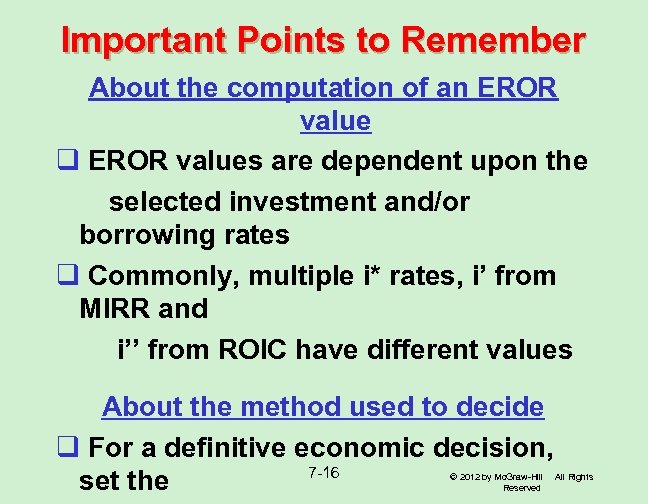 Important Points to Remember

About the computation of an EROR value

❑ EROR values are dependent upon the selected investment and/or borrowing rates

❑ Commonly, multiple i* rates, i’ from MIRR and i’’ from ROIC have different values

About the method used to decide

❑ For a definitive economic decision, set the

7-16

© 2012 by McGraw-Hill All Rights Reserved